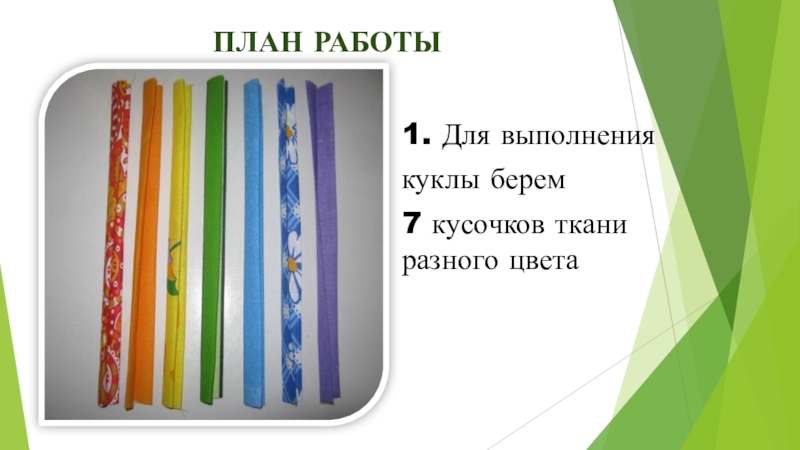 ПЛАН РАБОТЫ

1. Для выполнения куклы берем

7 кусочков ткани разного цвета